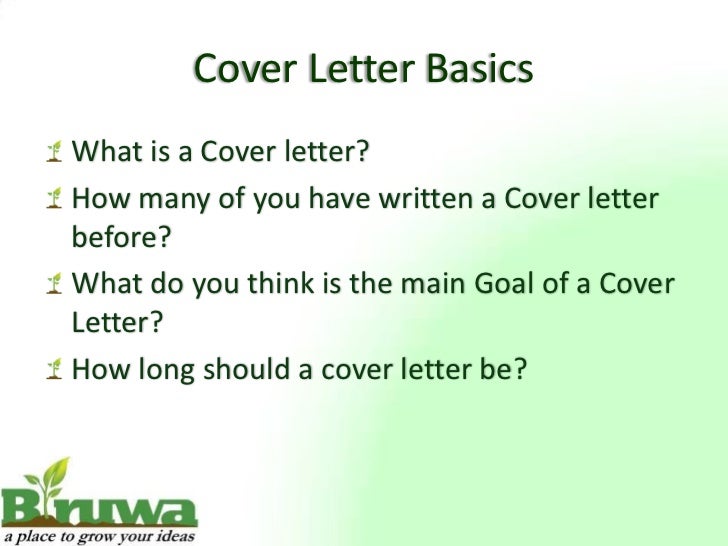 Cover Letter Basics

What is a Cover letter?

How many of you have written a Cover letter before?

What do you think is the main Goal of a Cover Letter?

How long should a cover letter be?

Biruwa
a place to grow your ideas